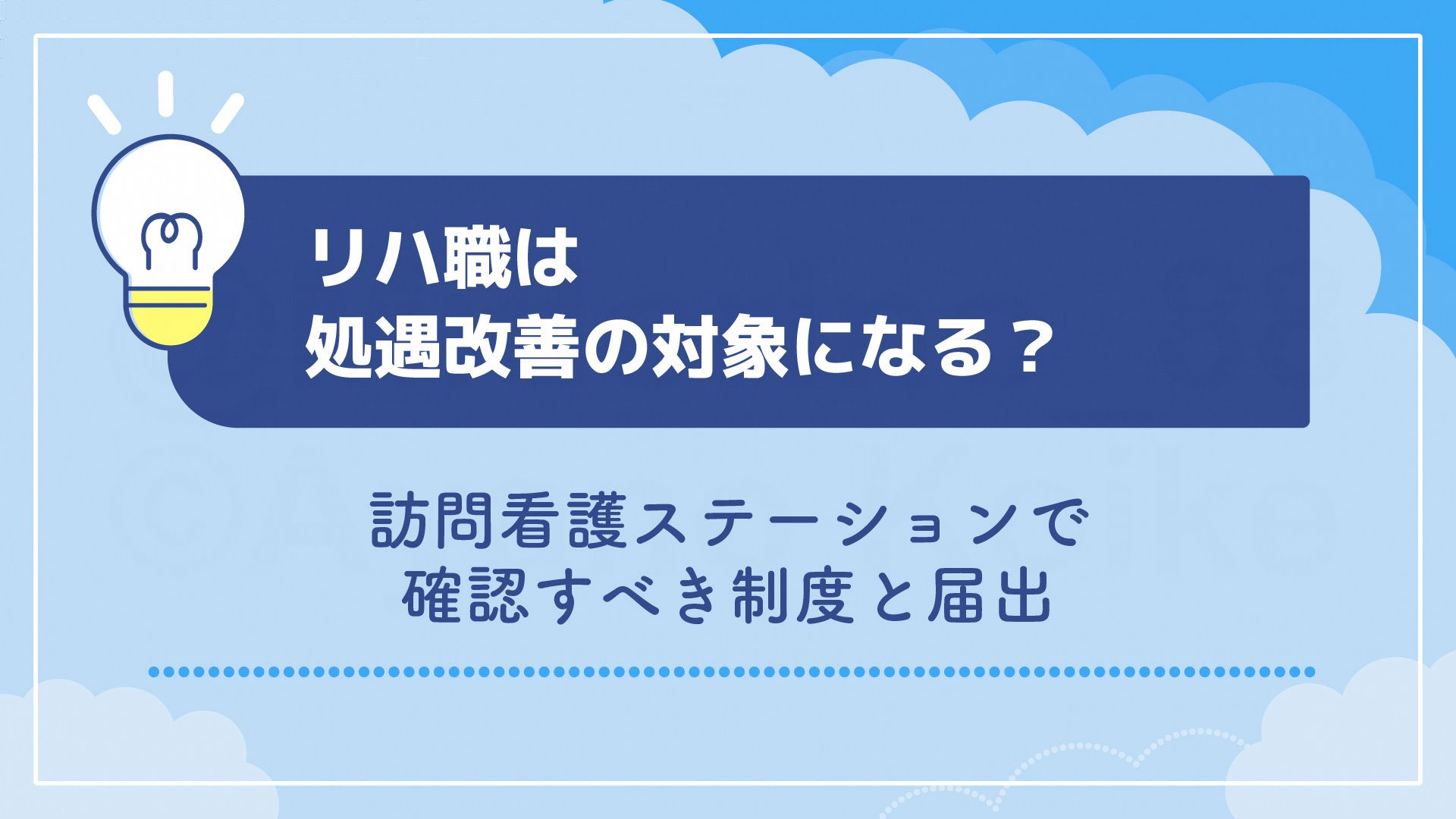 リハ職は
処遇改善の対象になる？

訪問看護ステーションで
確認すべき制度と届出